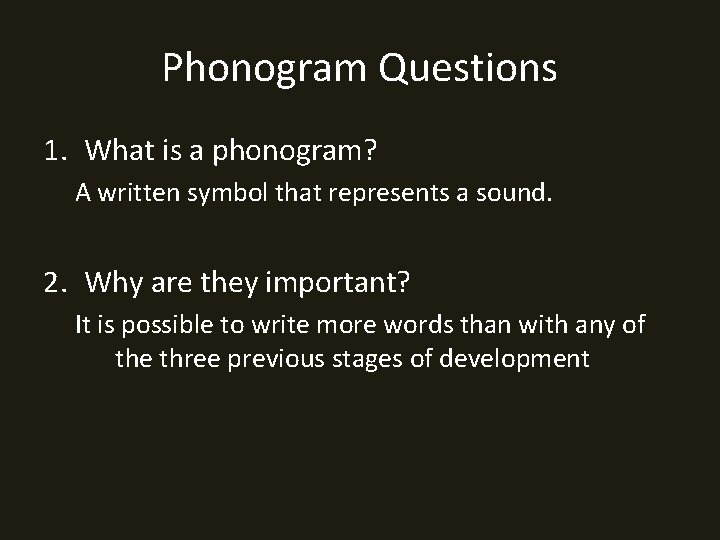 Phonogram Questions

1. What is a phonogram?

A written symbol that represents a sound.

2. Why are they important?

It is possible to write more words than with any of the three previous stages of development